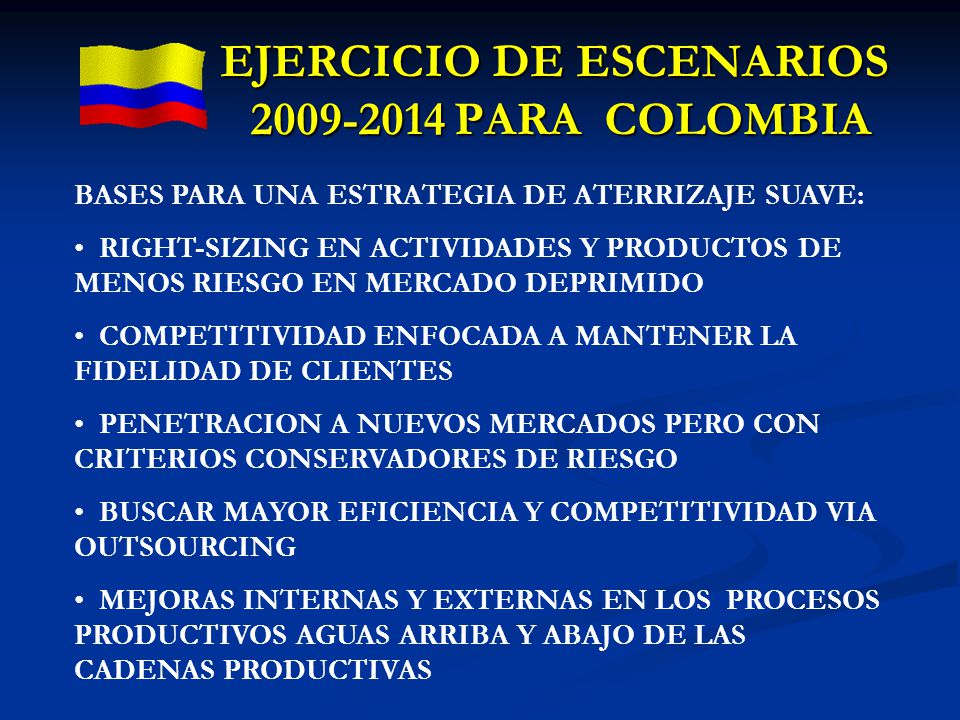 EJERCICIO DE ESCENARIOS 2009-2014 PARA COLOMBIA

BASES PARA UNA ESTRATEGIA DE ATERRIZAJE SUAVE:

• RIGHT-SIZING EN ACTIVIDADES Y PRODUCTOS DE MENOS RIESGO EN MERCADO DEPRIMIDO

• COMPETITIVIDAD ENFOCADA A MANTENER LA FIDELIDAD DE CLIENTES

• PENETRACION A NUEVOS MERCADOS PERO CON CRITERIOS CONSERVADORES DE RIESGO

• BUSCAR MAYOR EFICIENCIA Y COMPETITIVIDAD VIA OUTSOURCING

• MEJORAS INTERNAS Y EXTERNAS EN LOS PROCESOS PRODUCTIVOS AGUAS ARRIBA Y ABAJO DE LAS CADENAS PRODUCTIVAS